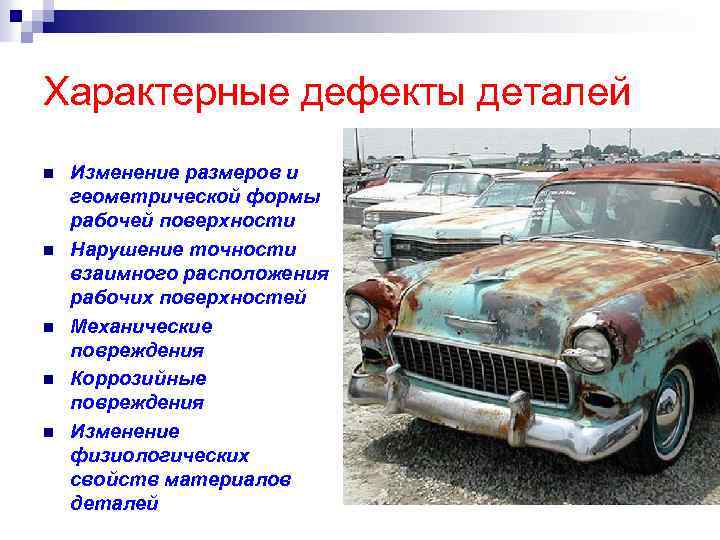 Характерные дефекты деталей

- Изменение размеров и геометрической формы рабочей поверхности
- Нарушение точности взаимного расположения рабочих поверхностей
- Механические повреждения
- Коррозийные повреждения
- Изменение физиологических свойств материалов деталей